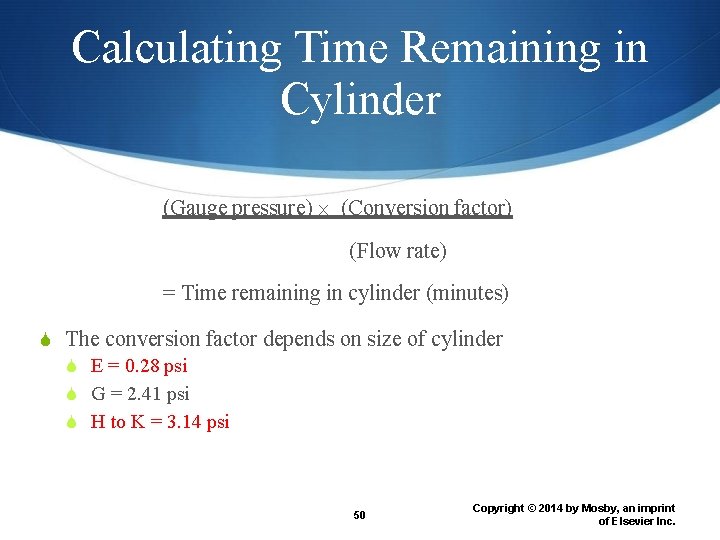 Calculating Time Remaining in Cylinder

(Gauge pressure) × (Conversion factor)

(Flow rate)

= Time remaining in cylinder (minutes)

The conversion factor depends on size of cylinder

E = 0.28 psi

G = 2.41 psi

H to K = 3.14 psi

50

Copyright © 2014 by Mosby, an imprint of Elsevier Inc.